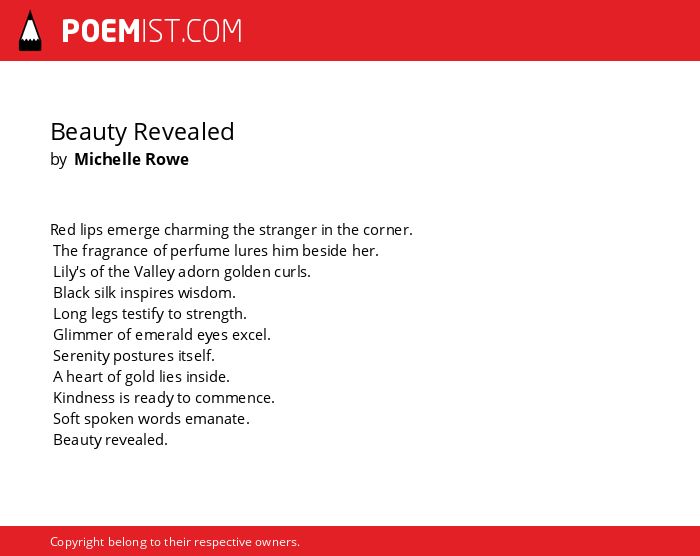 POEMIST.COM

Beauty Revealed
by Michelle Rowe

Red lips emerge charming the stranger in the corner.
The fragrance of perfume lures him beside her.
Lily's of the Valley adorn golden curls.
Black silk inspires wisdom.
Long legs testify to strength.
Glimmer of emerald eyes excel.
Serenity postures itself.
A heart of gold lies inside.
Kindness is ready to commence.
Soft spoken words emanate.
Beauty revealed.

Copyright belong to their respective owners.